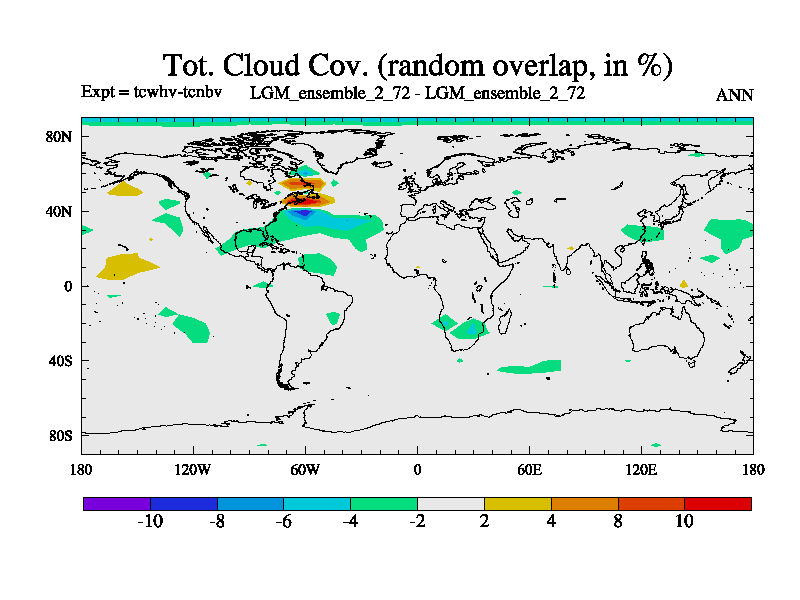 Tot. Cloud Cov. (random overlap, in %)

Expt = tcwhv-tcnbv LGM_ensemble_2_72 - LGM_ensemble_2_72 ANN

80N
40N
0
40S
80S

180 120W 60W 0 60E 120E 180

-10 -8 -6 -4 -2 2 4 8 10